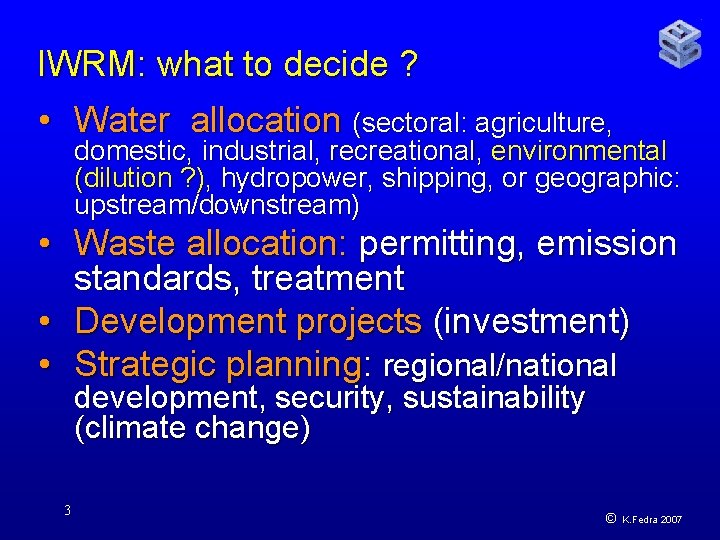 IWRM: what to decide ?

• Water allocation (sectoral: agriculture, domestic, industrial, recreational, environmental (dilution ?), hydropower, shipping, or geographic: upstream/downstream)
• Waste allocation: permitting, emission standards, treatment
• Development projects (investment)
• Strategic planning: regional/national development, security, sustainability (climate change)

3

© K.Fedra 2007